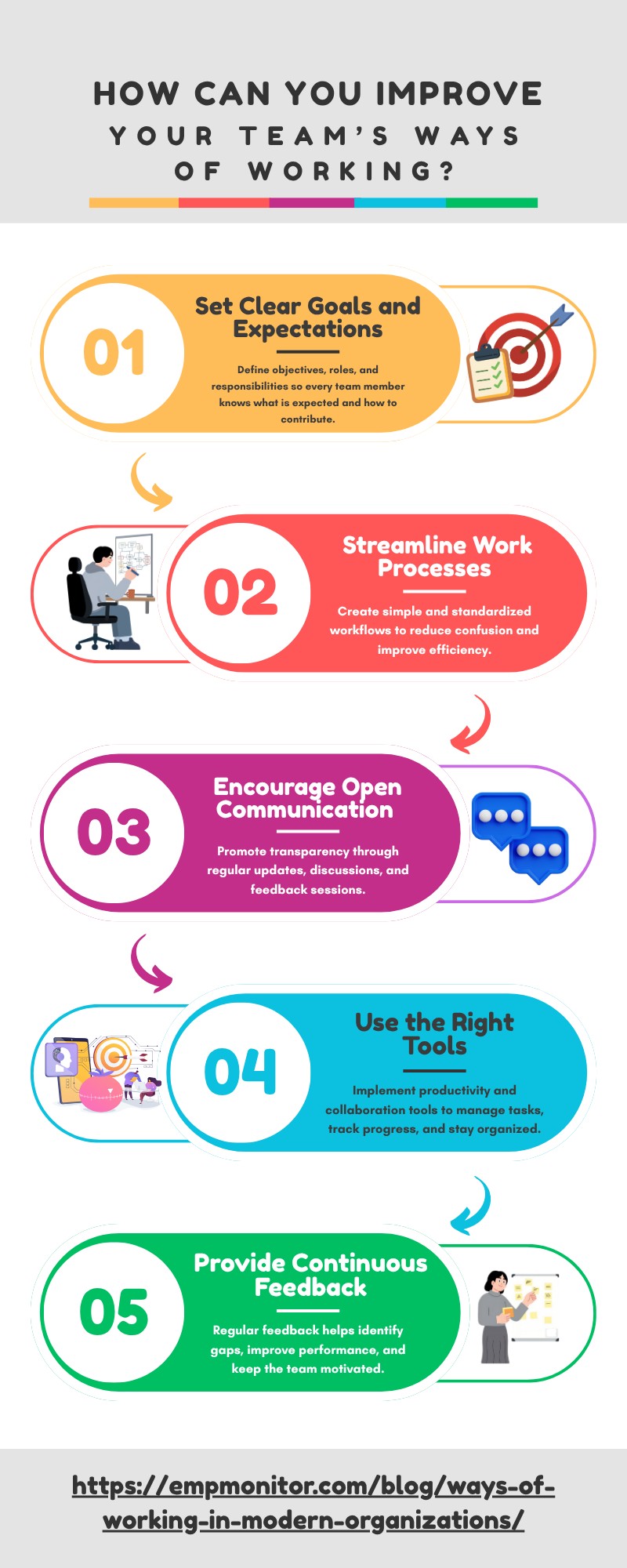 HOW CAN YOU IMPROVE YOUR TEAM'S WAYS OF WORKING?

01

Set Clear Goals and Expectations

Define objectives, roles, and responsibilities so every team member knows what is expected and how to contribute.

02

Streamline Work Processes

Create simple and standardized workflows to reduce confusion and improve efficiency.

03

Encourage Open Communication

Promote transparency through regular updates, discussions, and feedback sessions.

04

Use the Right Tools

Implement productivity and collaboration tools to manage tasks, track progress, and stay organized.

05

Provide Continuous Feedback

Regular feedback helps identify gaps, improve performance, and keep the team motivated.

https://empmonitor.com/blog/ways-of-working-in-modern-organizations/